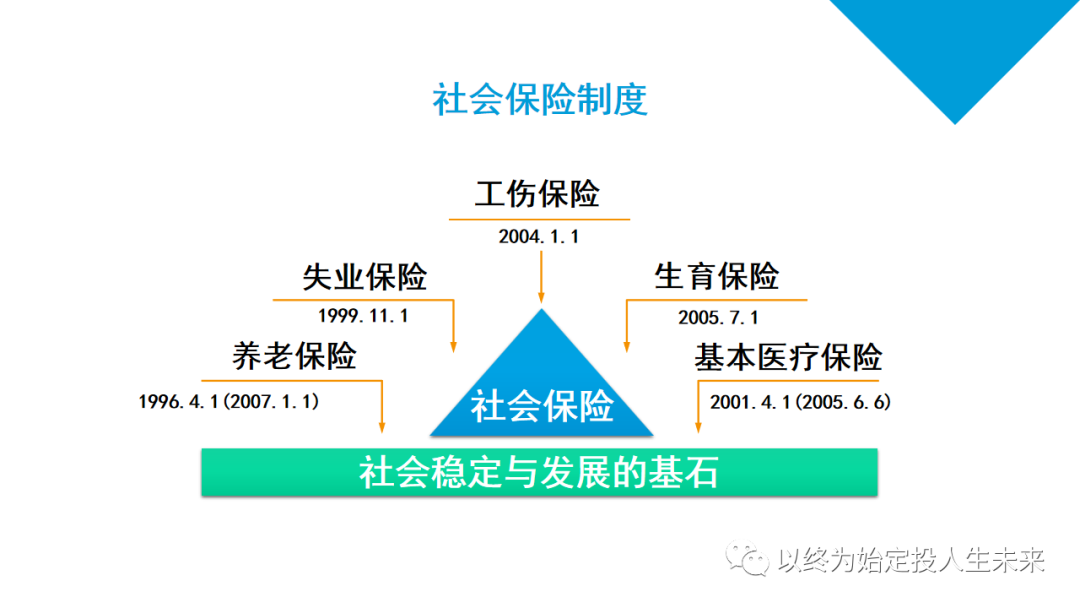 社会保险制度

工伤保险
2004.1.1

失业保险
1999.11.1

生育保险
2005.7.1

养老保险
1996.4.1(2007.1.1)

基本医疗保险
2001.4.1(2005.6.6)

社会保险

社会稳定与发展的基石

以终为始定投人生未来